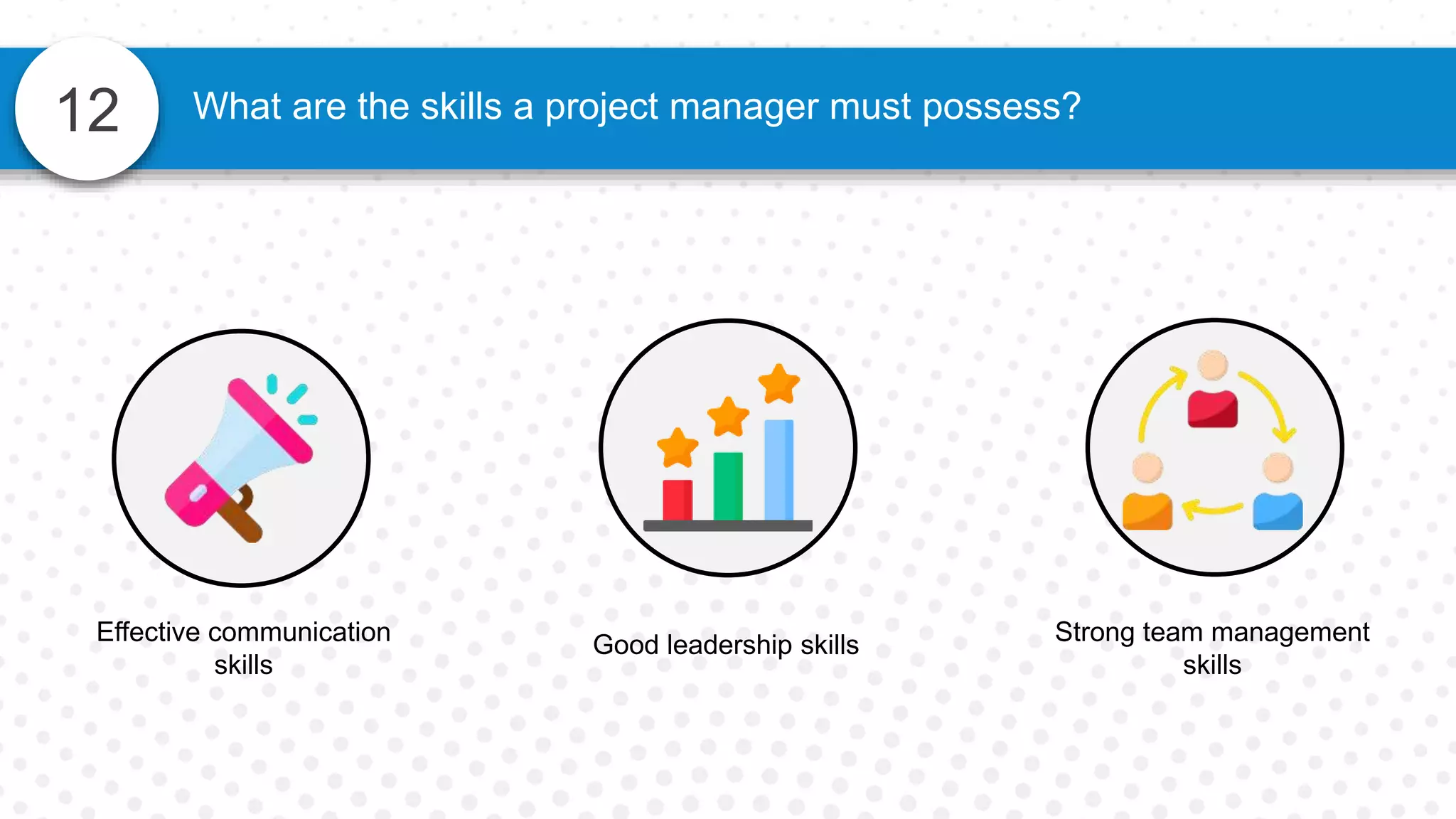 12

What are the skills a project manager must possess?

Effective communication skills

Good leadership skills

Strong team management skills